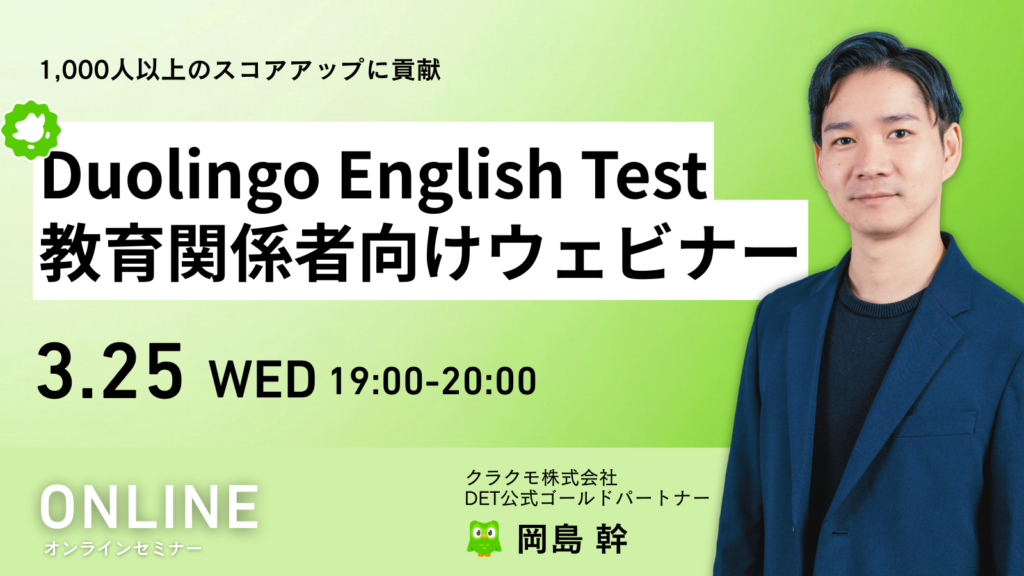 1,000人以上のスコアアップに貢献

Duolingo English Test
教育関係者向けウェビナー

3.25 WED 19:00-20:00

ONLINE
オンラインセミナー

クラクモ株式会社
DET公式ゴールドパートナー
岡島 幹